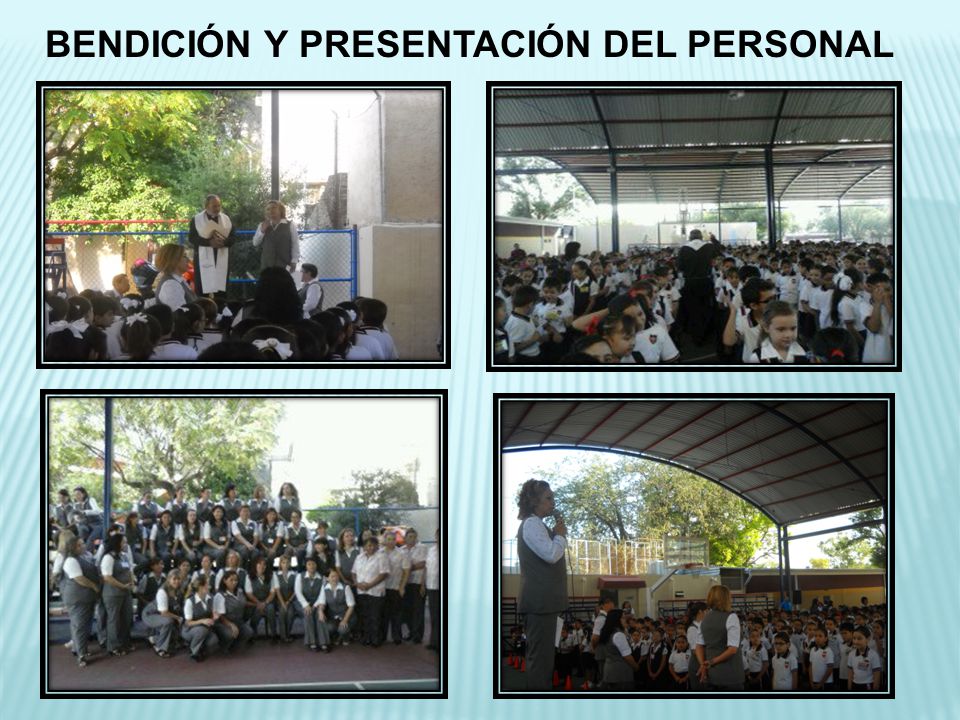 BENDICIÓN Y PRESENTACIÓN DEL PERSONAL